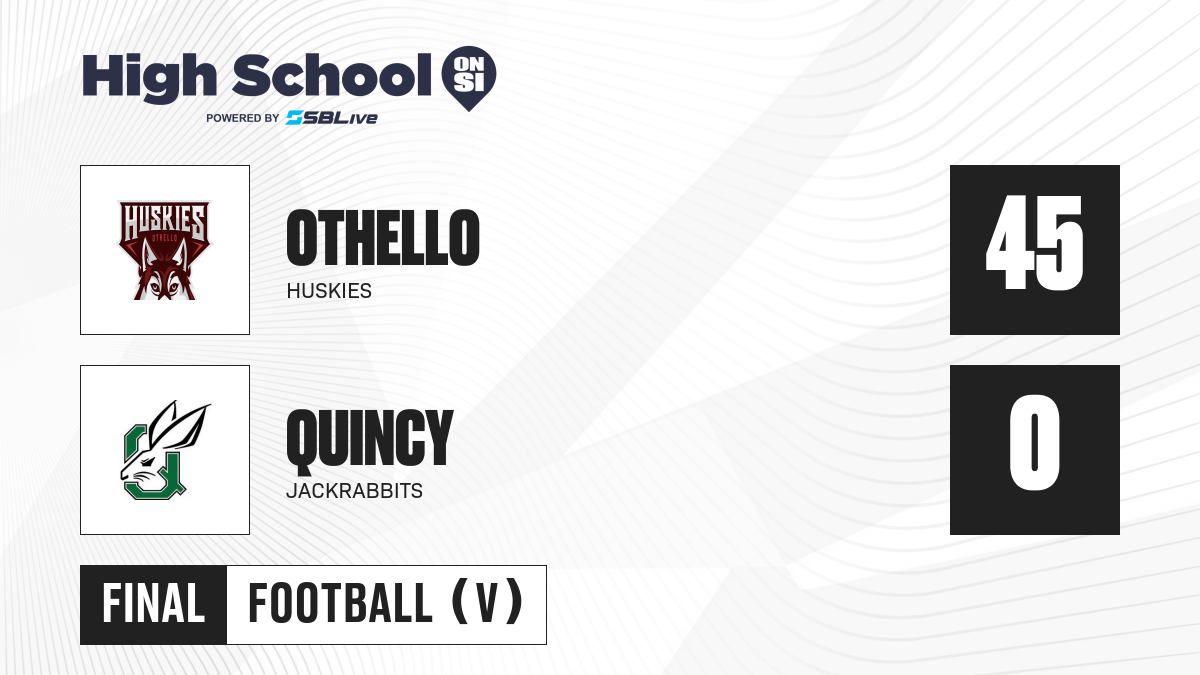 High School ON SI
POWERED BY SBLive

HUSKIES
OTHELLO

OTHELLO
HUSKIES

45

QUINCY
JACKRABBITS

0

FINAL FOOTBALL (V)